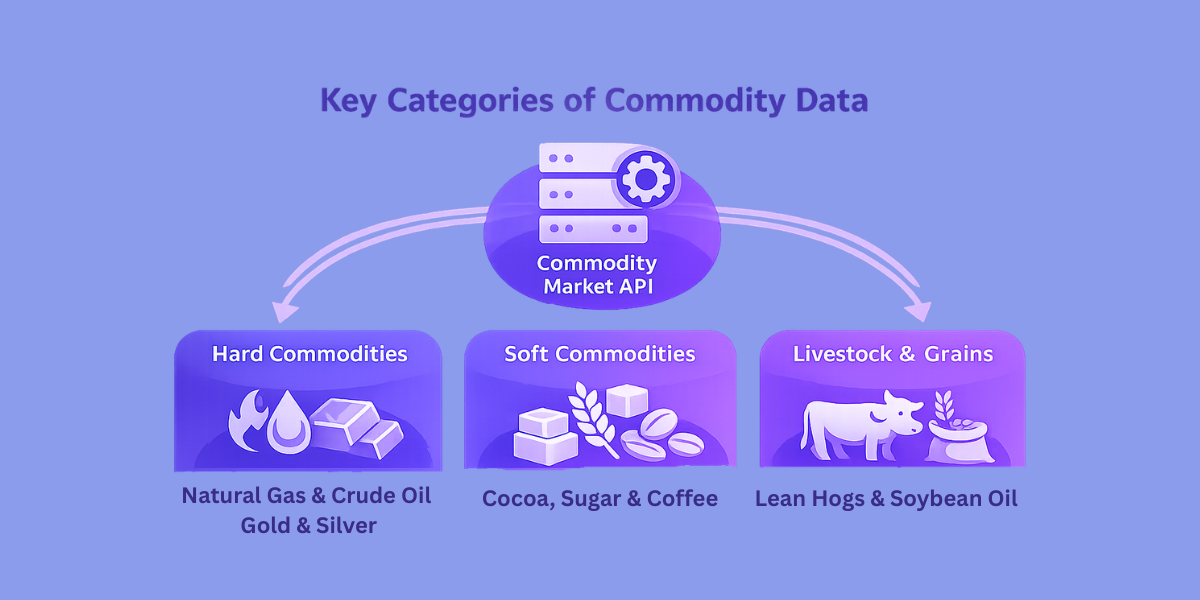 Key Categories of Commodity Data

Commodity Market API

Hard Commodities

Natural Gas & Crude Oil
Gold & Silver

Soft Commodities

Cocoa, Sugar & Coffee

Livestock & Grains

Lean Hogs & Soybean Oil